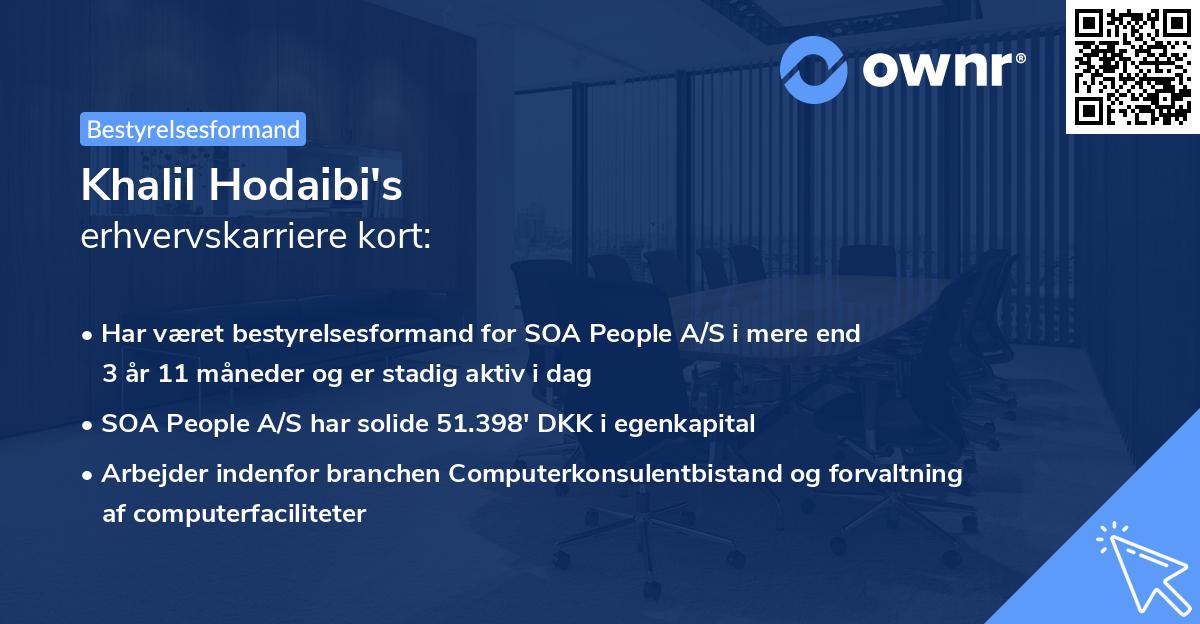 ownr®

Bestyrelsesformand

Khalil Hodaibi's
erhvervskarriere kort:

• Har været bestyrelsesformand for SOA People A/S i mere end 3 år 11 måneder og er stadig aktiv i dag
• SOA People A/S har solide 51.398' DKK i egenkapital
• Arbejder indenfor branchen Computerkonsulentbistand og forvaltning af computerfaciliteter